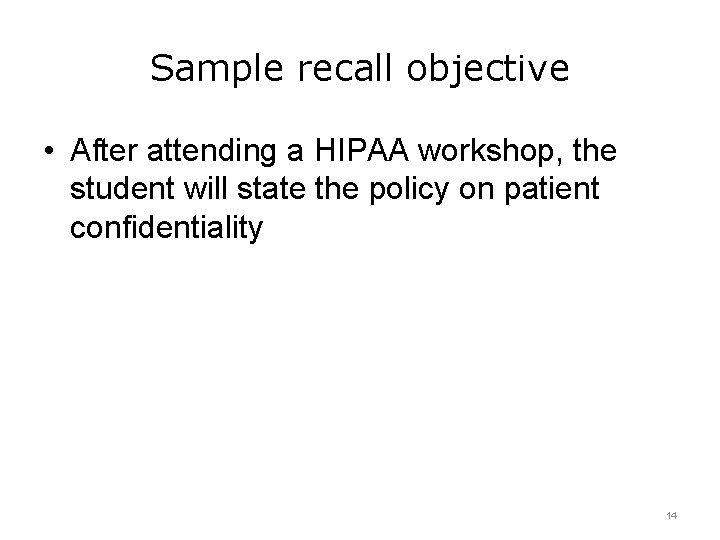 Sample recall objective

• After attending a HIPAA workshop, the student will state the policy on patient confidentiality

14